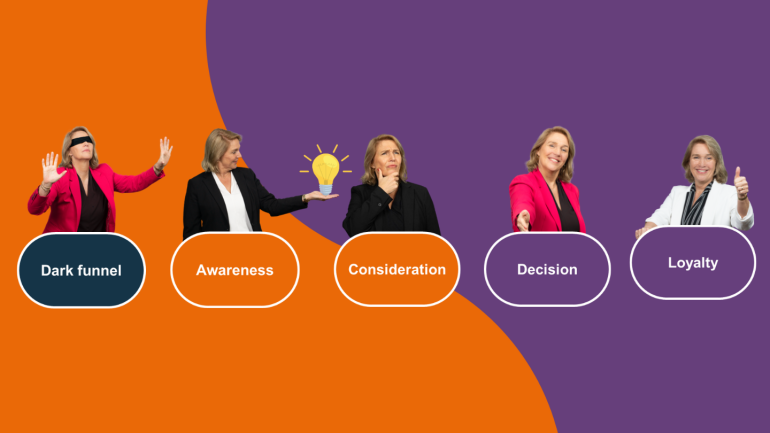 Dark funnel

Awareness

Consideration

Decision

Loyalty